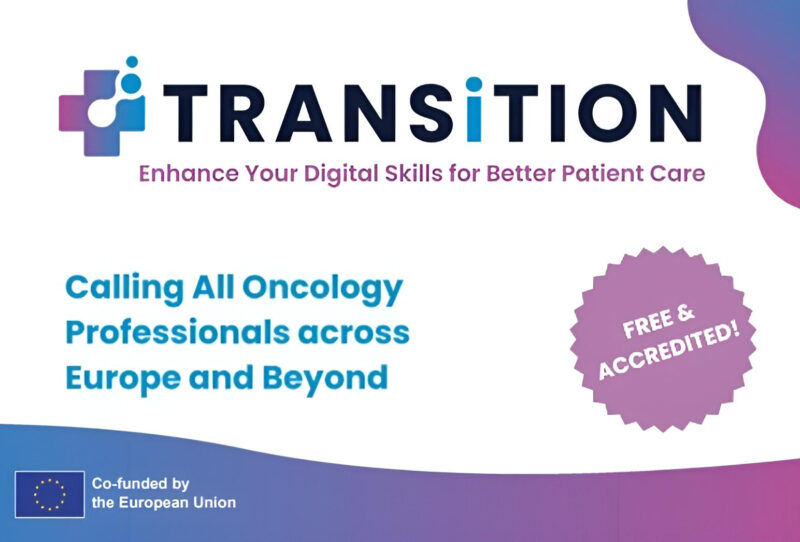 TRANSiTION

Enhance Your Digital Skills for Better Patient Care

Calling All Oncology Professionals across Europe and Beyond

FREE & ACCREDITED!

Co-funded by the European Union